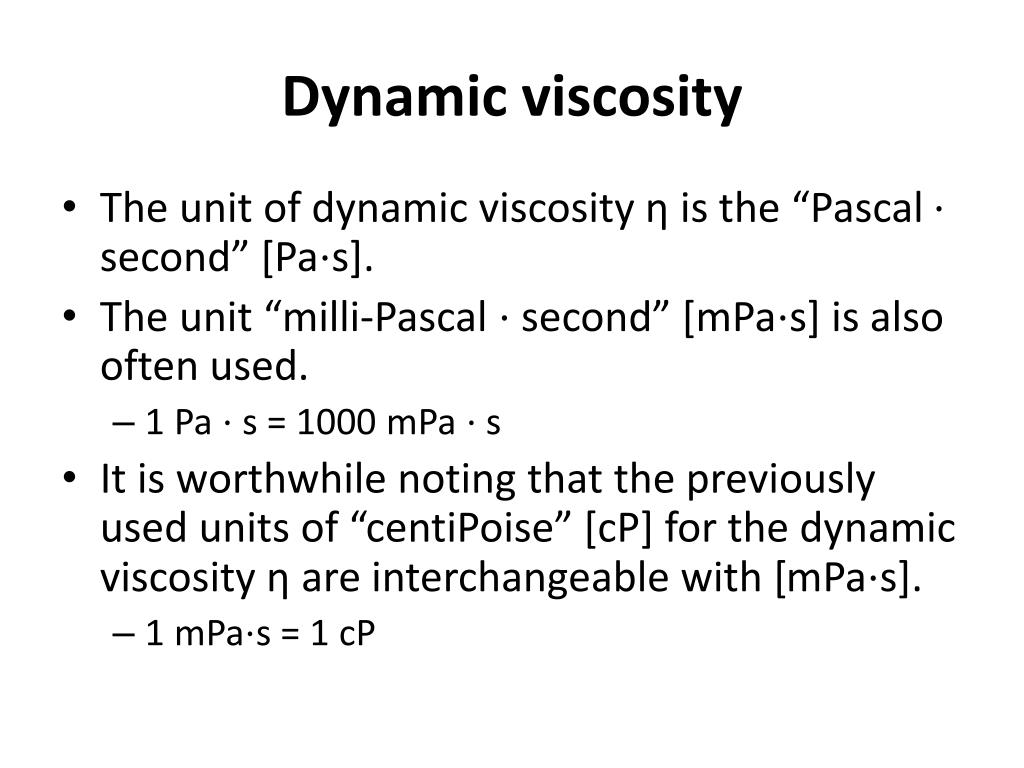 Dynamic viscosity

• The unit of dynamic viscosity η is the “Pascal · second” [Pa·s].
• The unit “milli-Pascal · second” [mPa·s] is also often used.
  – 1 Pa · s = 1000 mPa · s
• It is worthwhile noting that the previously used units of “centiPoise” [cP] for the dynamic viscosity η are interchangeable with [mPa·s].
  – 1 mPa·s = 1 cP